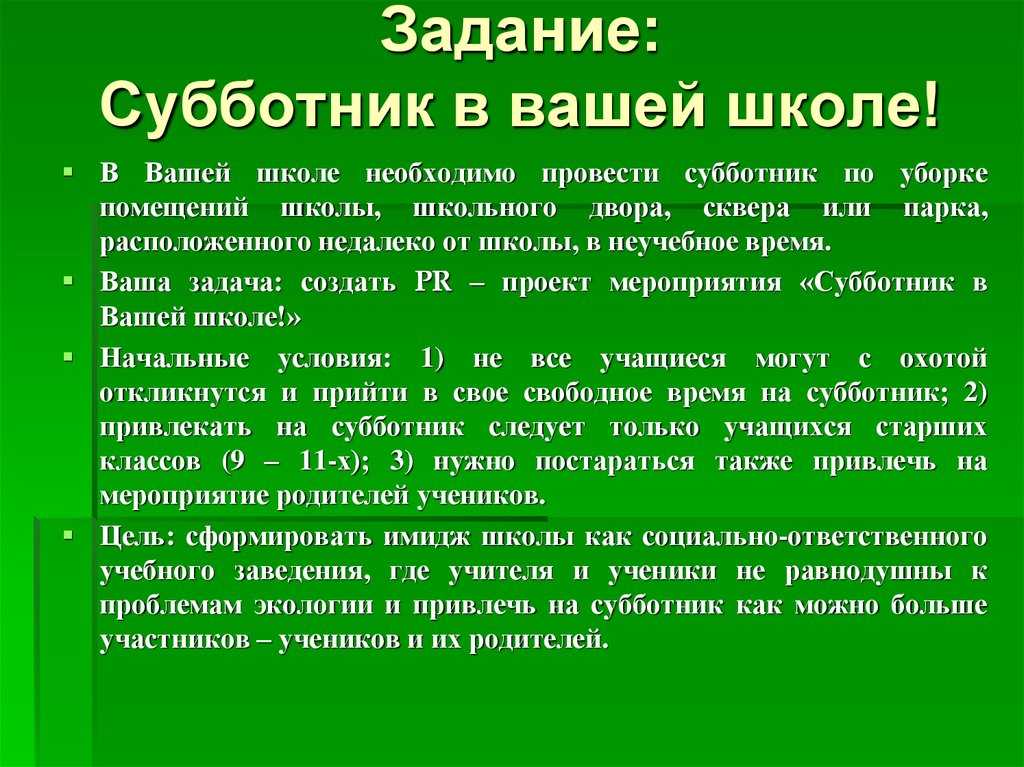 Задание:
Субботник в вашей школе!

В Вашей школе необходимо провести субботник по уборке помещений школы, школьного двора, сквера или парка, расположенного недалеко от школы, в неучебное время.

Ваша задача: создать PR – проект мероприятия «Субботник в Вашей школе!»

Начальные условия: 1) не все учащиеся могут с охотой откликнутся и прийти в свое свободное время на субботник; 2) привлекать на субботник следует только учащихся старших классов (9 – 11-х); 3) нужно постараться также привлечь на мероприятие родителей учеников.

Цель: сформировать имидж школы как социально-ответственного учебного заведения, где учителя и ученики не равнодушны к проблемам экологии и привлечь на субботник как можно больше участников – учеников и их родителей.